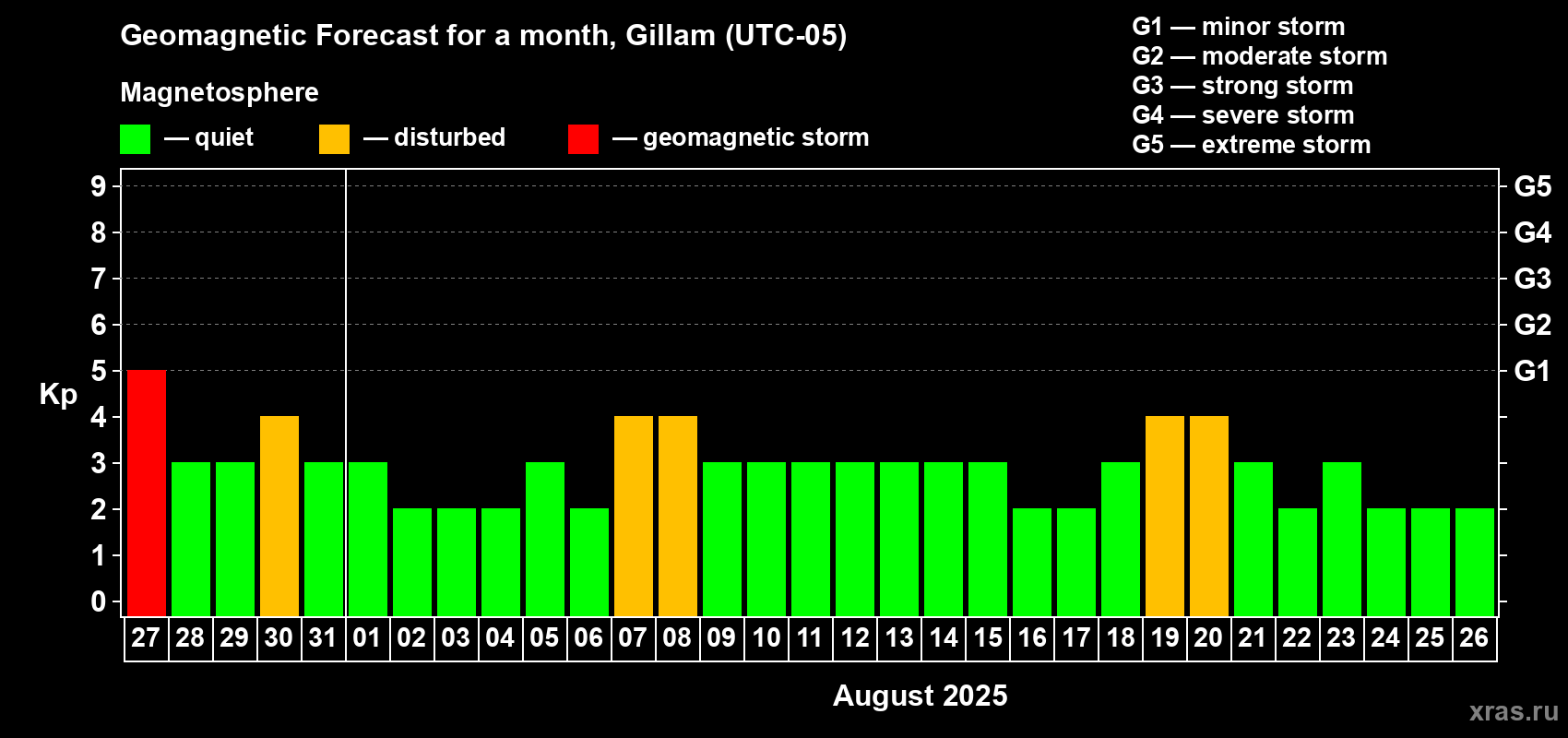 Geomagnetic Forecast for a month, Gillam (UTC-05)

Magnetosphere

— quiet — disturbed — geomagnetic storm

G1 — minor storm
G2 — moderate storm
G3 — strong storm
G4 — severe storm
G5 — extreme storm

Kp

9 8 7 6 5 4 3 2 1 0

G5 G4 G3 G2 G1

27 28 29 30 31 01 02 03 04 05 06 07 08 09 10 11 12 13 14 15 16 17 18 19 20 21 22 23 24 25 26

August 2025

xras.ru